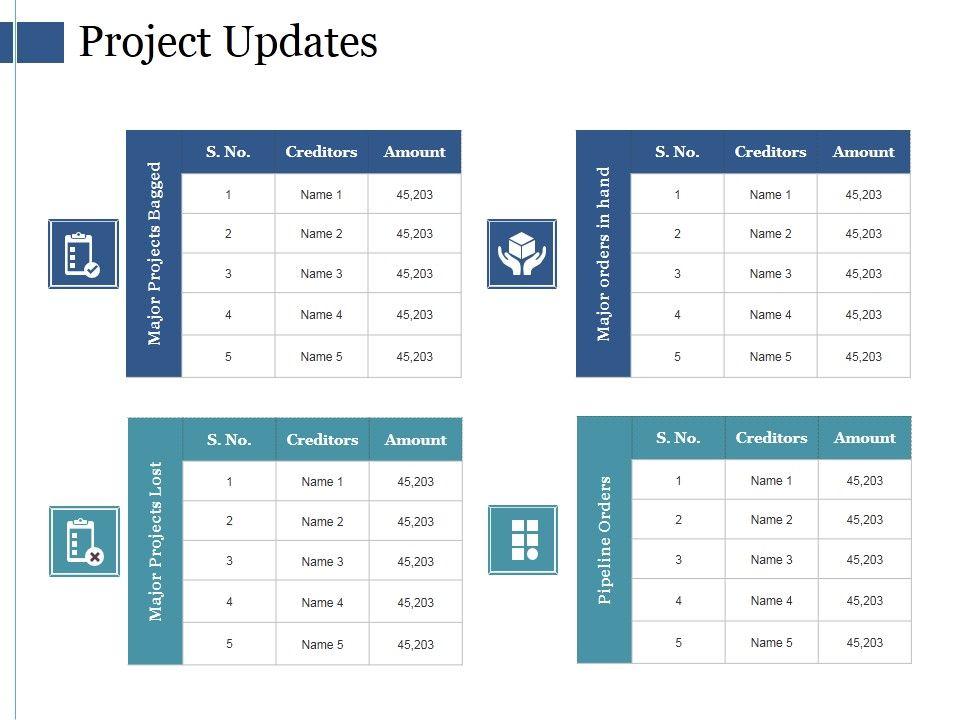 Project Updates

Major Projects Bagged

| S. No. | Creditors | Amount |
|---|---|---|
| 1 | Name 1 | 45,203 |
| 2 | Name 2 | 45,203 |
| 3 | Name 3 | 45,203 |
| 4 | Name 4 | 45,203 |
| 5 | Name 5 | 45,203 |

Major orders in hand

| S. No. | Creditors | Amount |
|---|---|---|
| 1 | Name 1 | 45,203 |
| 2 | Name 2 | 45,203 |
| 3 | Name 3 | 45,203 |
| 4 | Name 4 | 45,203 |
| 5 | Name 5 | 45,203 |

Major Projects Lost

| S. No. | Creditors | Amount |
|---|---|---|
| 1 | Name 1 | 45,203 |
| 2 | Name 2 | 45,203 |
| 3 | Name 3 | 45,203 |
| 4 | Name 4 | 45,203 |
| 5 | Name 5 | 45,203 |

Pipeline Orders

| S. No. | Creditors | Amount |
|---|---|---|
| 1 | Name 1 | 45,203 |
| 2 | Name 2 | 45,203 |
| 3 | Name 3 | 45,203 |
| 4 | Name 4 | 45,203 |
| 5 | Name 5 | 45,203 |